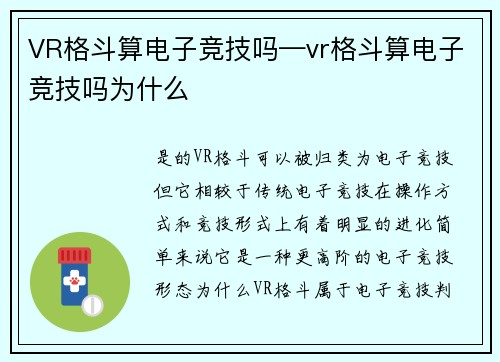 VR格斗算电子竞技吗—vr格斗算电子竞技吗为什么

是的VR格斗可以被归类为电子竞技但它相较于传统电子竞技在操作方式和竞技形式上有着明显的进化简单来说它是一种更高阶的电子竞技形态为什么VR格斗属于电子竞技判